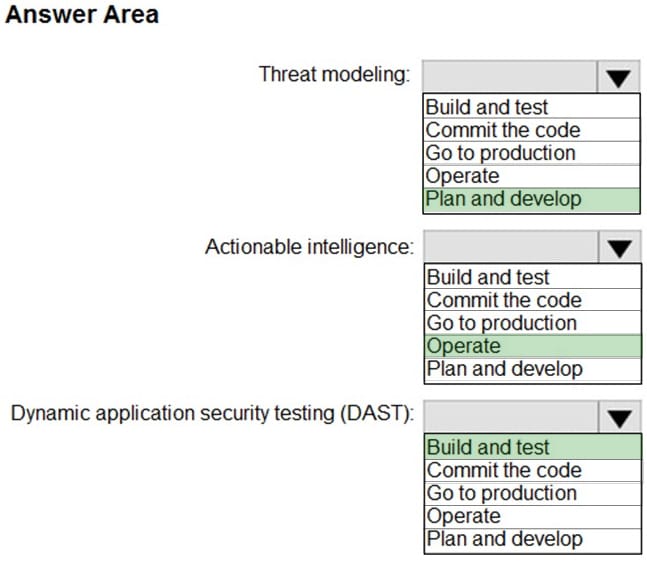 Answer Area

Threat modeling:

Build and test
Commit the code
Go to production
Operate
Plan and develop

Actionable intelligence:

Build and test
Commit the code
Go to production
Operate
Plan and develop

Dynamic application security testing (DAST):

Build and test
Commit the code
Go to production
Operate
Plan and develop